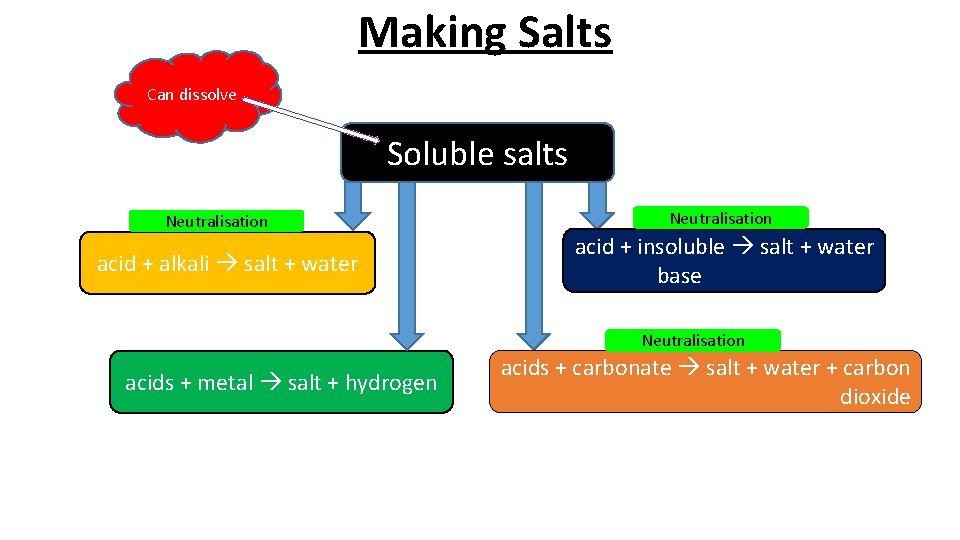 Making Salts

Can dissolve

Soluble salts

Neutralisation

acid + alkali → salt + water

Neutralisation

acid + insoluble → salt + water base

acids + metal → salt + hydrogen

Neutralisation

acids + carbonate → salt + water + carbon dioxide